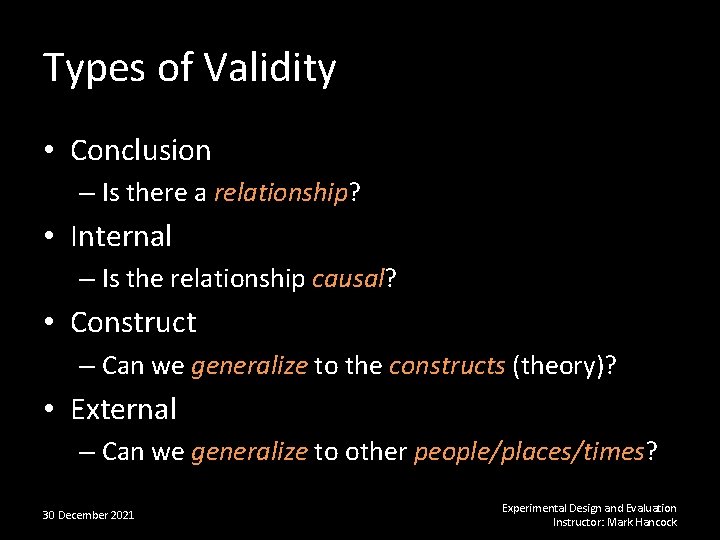 Types of Validity

• Conclusion
– Is there a relationship?
• Internal
– Is the relationship causal?
• Construct
– Can we generalize to the constructs (theory)?
• External
– Can we generalize to other people/places/times?

30 December 2021

Experimental Design and Evaluation
Instructor: Mark Hancock